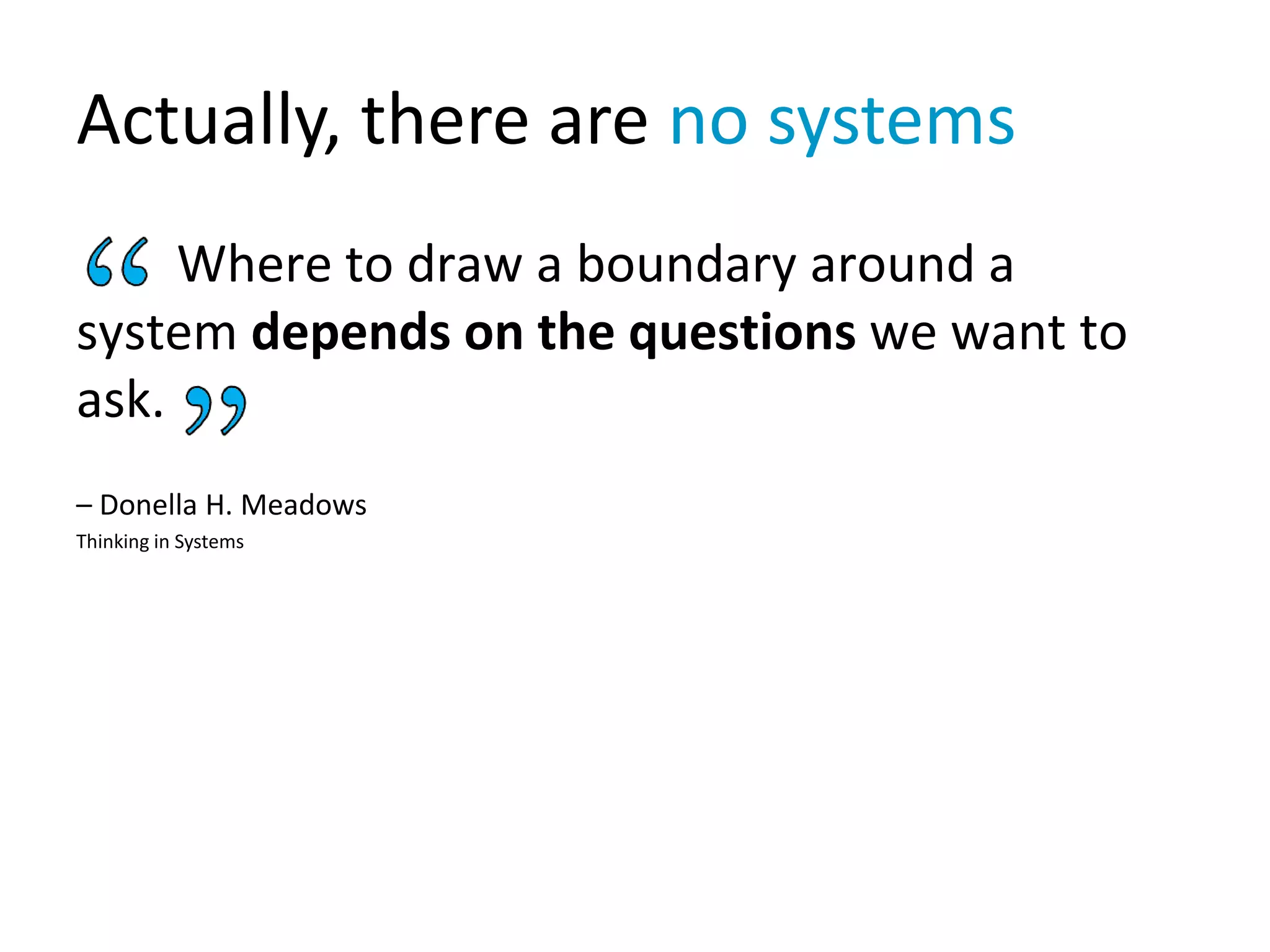 Actually, there are no systems

“ Where to draw a boundary around a system depends on the questions we want to ask. ”

– Donella H. Meadows

Thinking in Systems